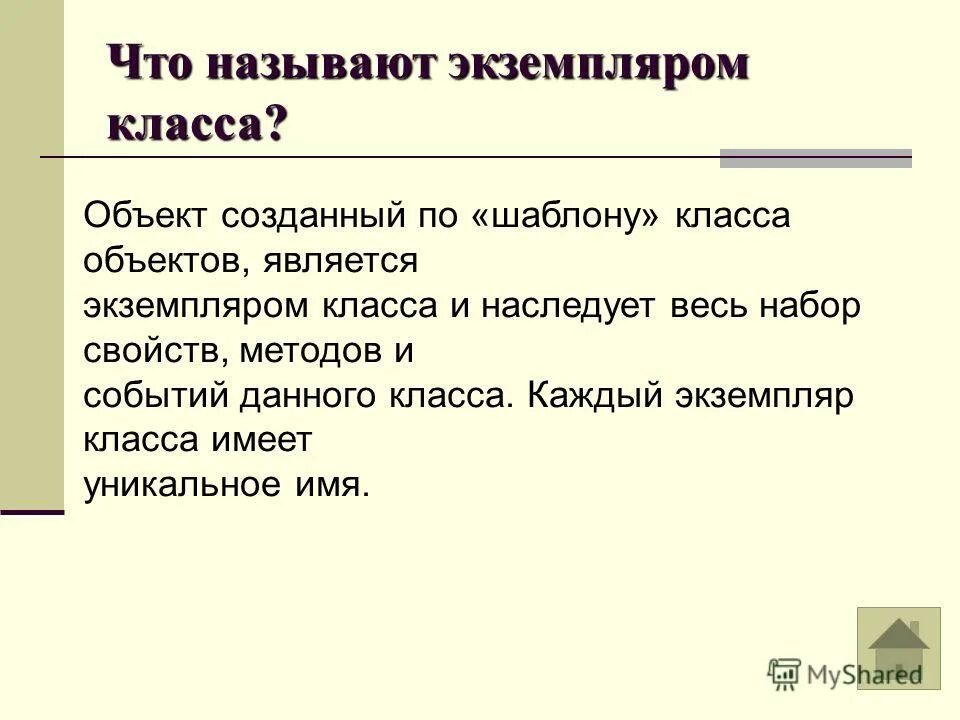 Что называют экземпляром класса?

Объект созданный по «шаблону» класса объектов, является экземпляром класса и наследует весь набор свойств, методов и событий данного класса. Каждый экземпляр класса имеет уникальное имя.

MyShared